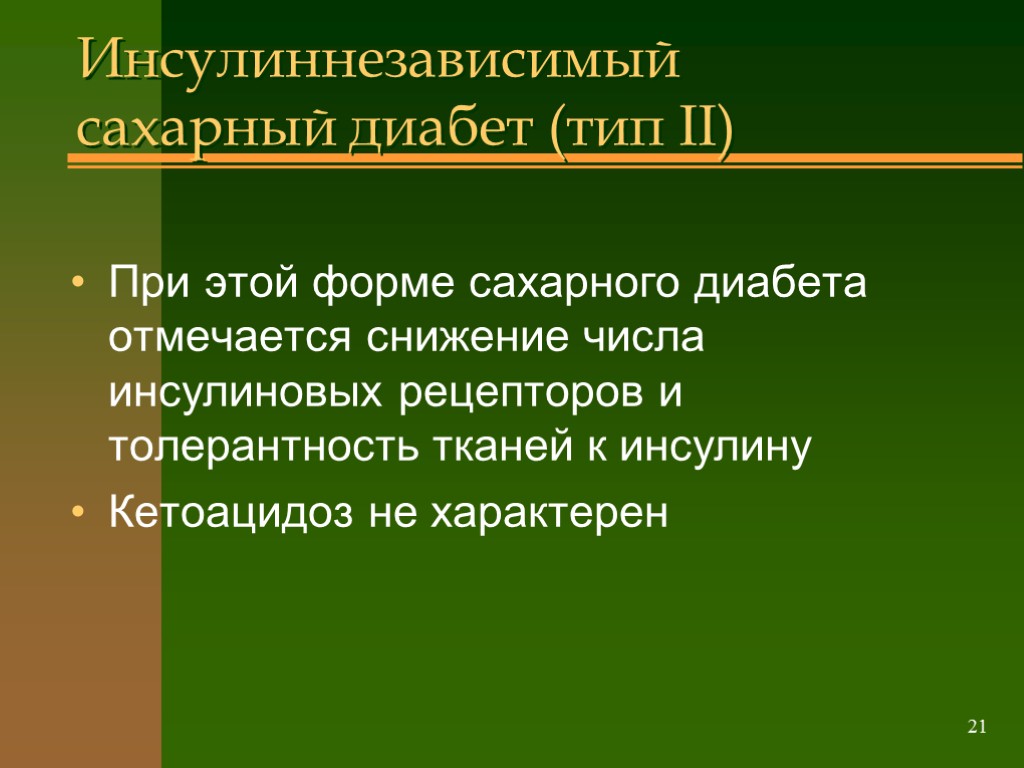 Инсулиннезависимый сахарный диабет (тип II)

• При этой форме сахарного диабета отмечается снижение числа инсулиновых рецепторов и толерантность тканей к инсулину
• Кетоацидоз не характерен

21